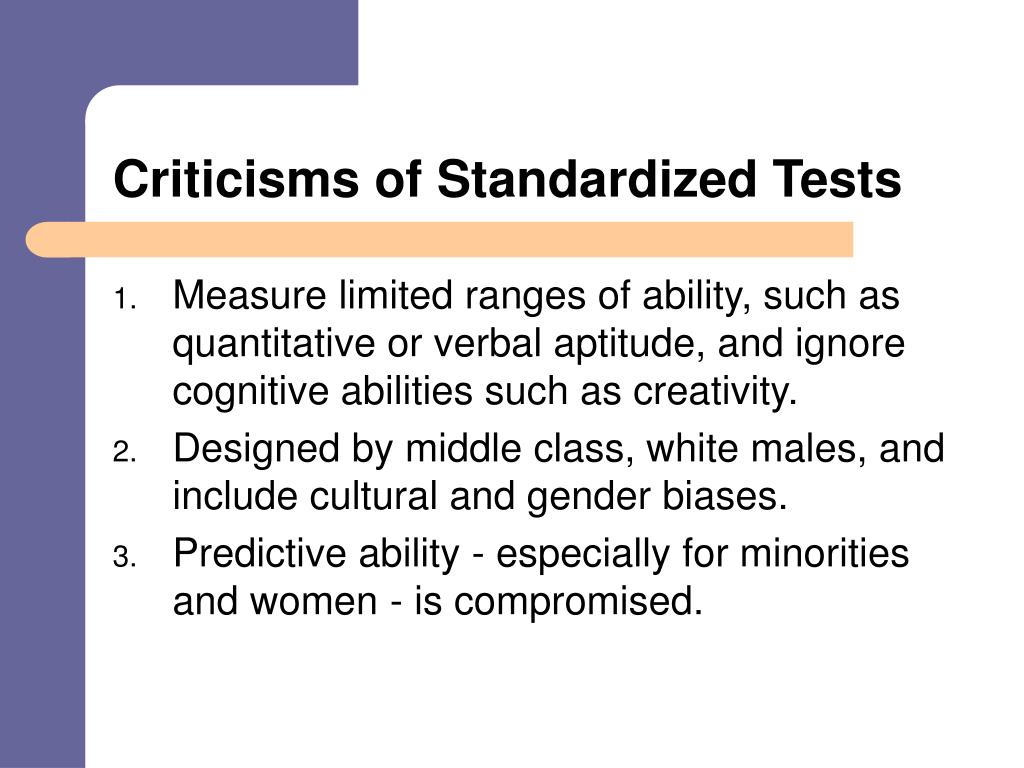 Criticisms of Standardized Tests

1. Measure limited ranges of ability, such as quantitative or verbal aptitude, and ignore cognitive abilities such as creativity.
2. Designed by middle class, white males, and include cultural and gender biases.
3. Predictive ability - especially for minorities and women - is compromised.